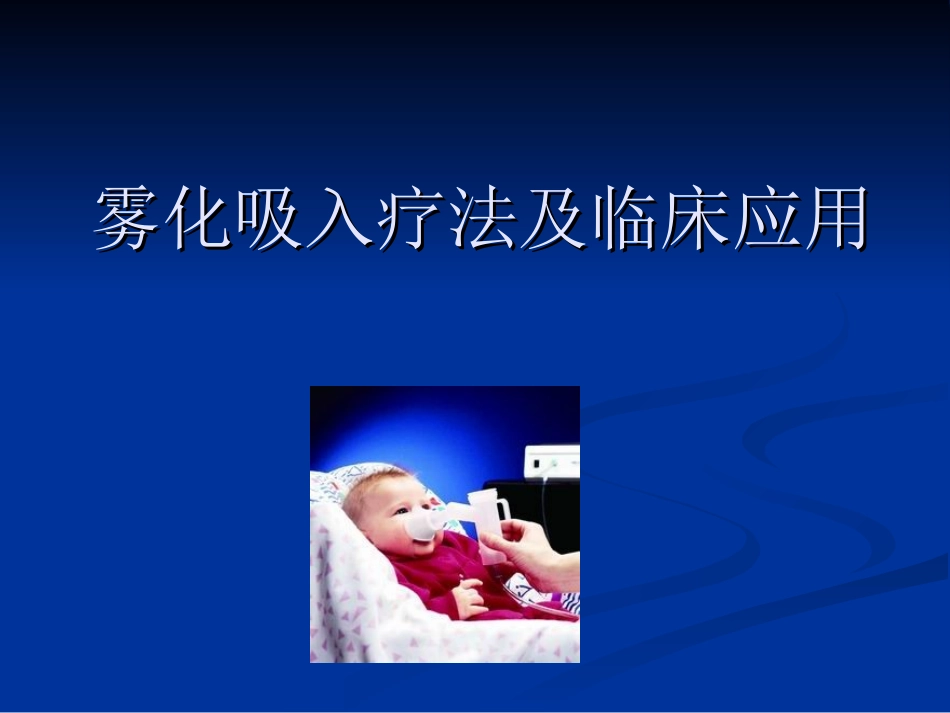 雾化吸入疗法及临床应用